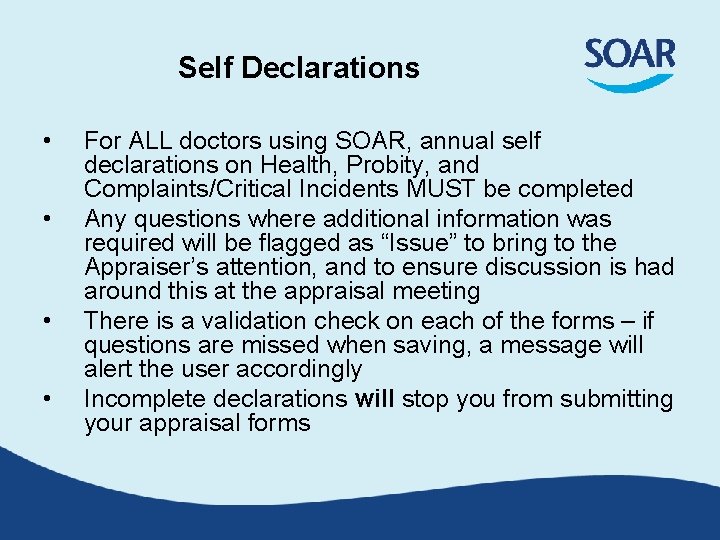 Self Declarations

SOAR

• For ALL doctors using SOAR, annual self declarations on Health, Probity, and Complaints/Critical Incidents MUST be completed
• Any questions where additional information was required will be flagged as "Issue" to bring to the Appraiser's attention, and to ensure discussion is had around this at the appraisal meeting
• There is a validation check on each of the forms – if questions are missed when saving, a message will alert the user accordingly
• Incomplete declarations will stop you from submitting your appraisal forms